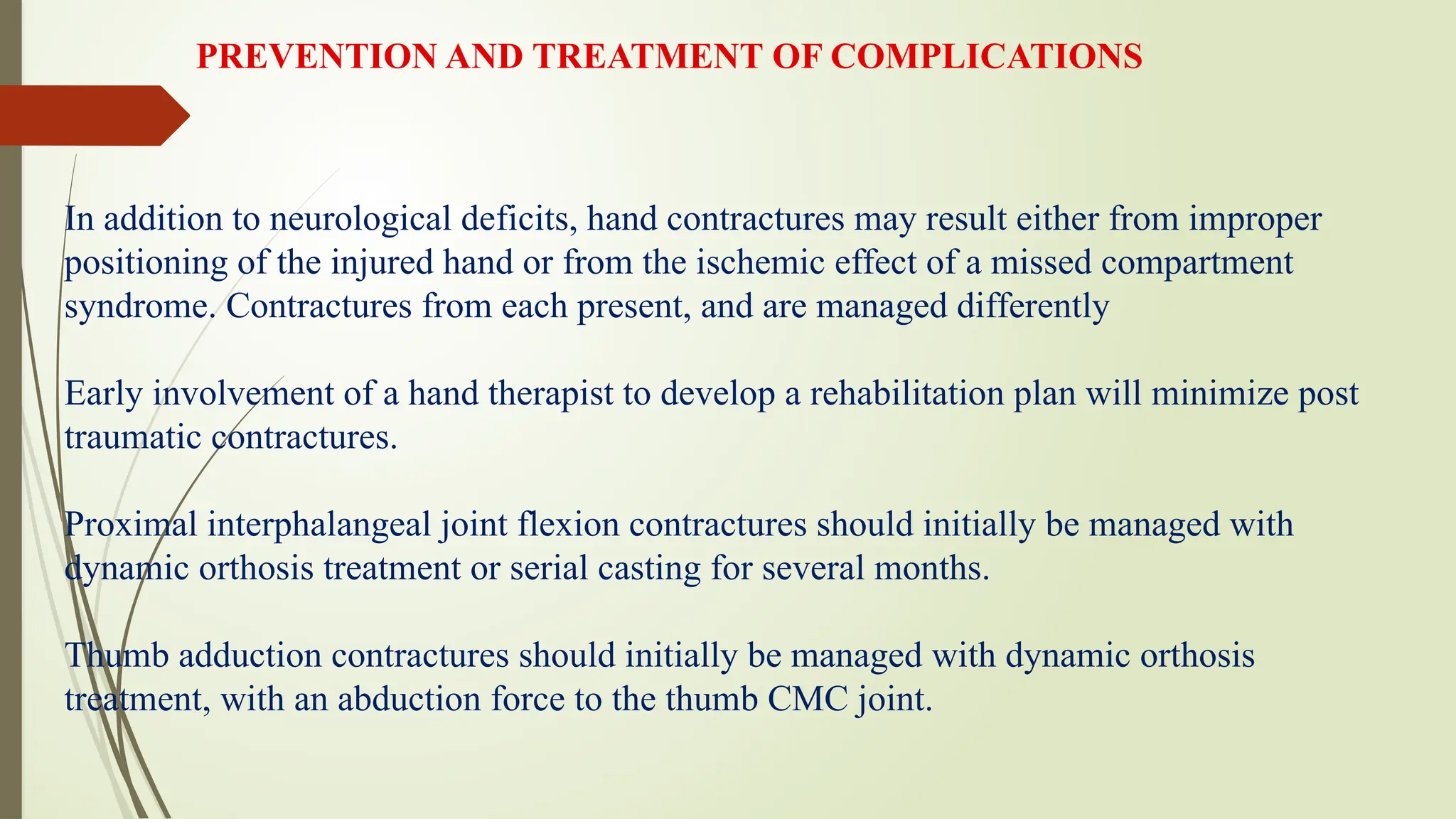 PREVENTION AND TREATMENT OF COMPLICATIONS

In addition to neurological deficits, hand contractures may result either from improper positioning of the injured hand or from the ischemic effect of a missed compartment syndrome. Contractures from each present, and are managed differently

Early involvement of a hand therapist to develop a rehabilitation plan will minimize post traumatic contractures.

Proximal interphalangeal joint flexion contractures should initially be managed with dynamic orthosis treatment or serial casting for several months.

Thumb adduction contractures should initially be managed with dynamic orthosis treatment, with an abduction force to the thumb CMC joint.